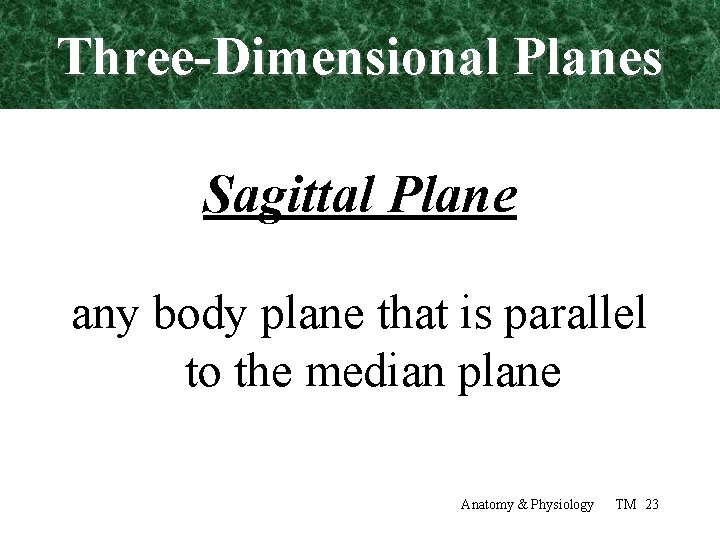 Three-Dimensional Planes

Sagittal Plane

any body plane that is parallel to the median plane

Anatomy & Physiology TM 23